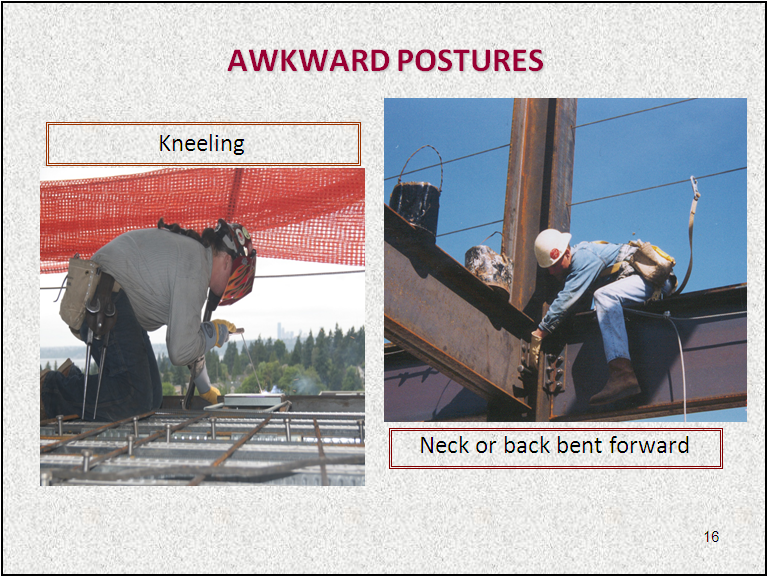 AWKWARD POSTURES

Kneeling

Neck or back bent forward

16